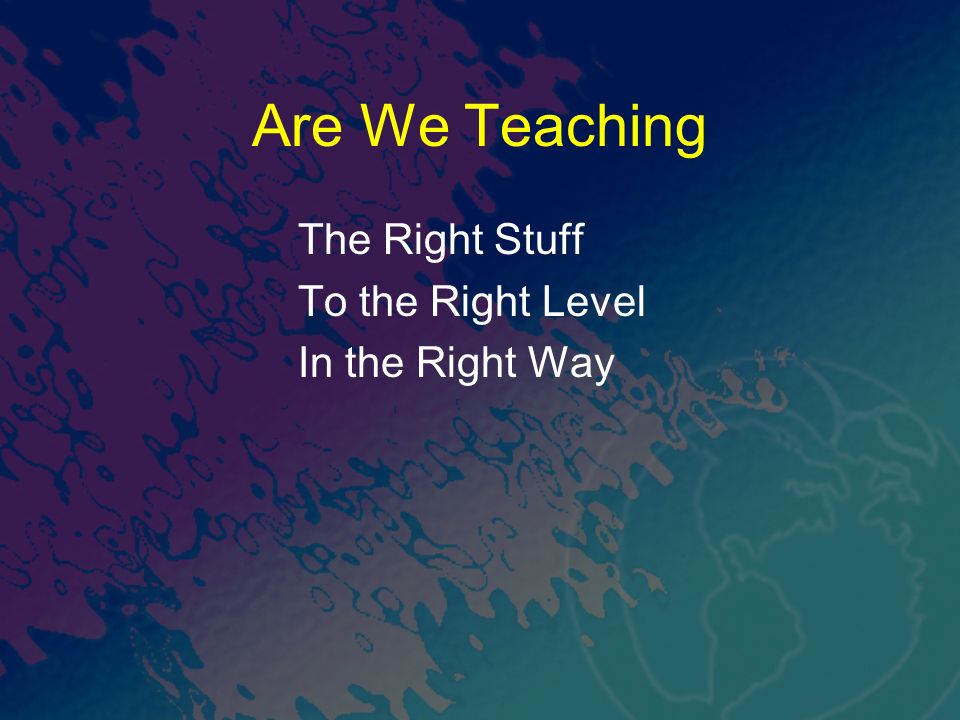 Are We Teaching

The Right Stuff
To the Right Level
In the Right Way